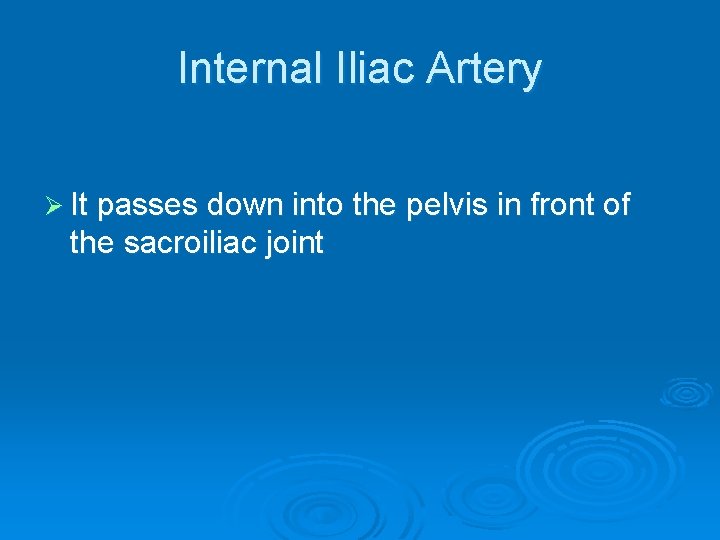 Internal Iliac Artery

➢ It passes down into the pelvis in front of the sacroiliac joint